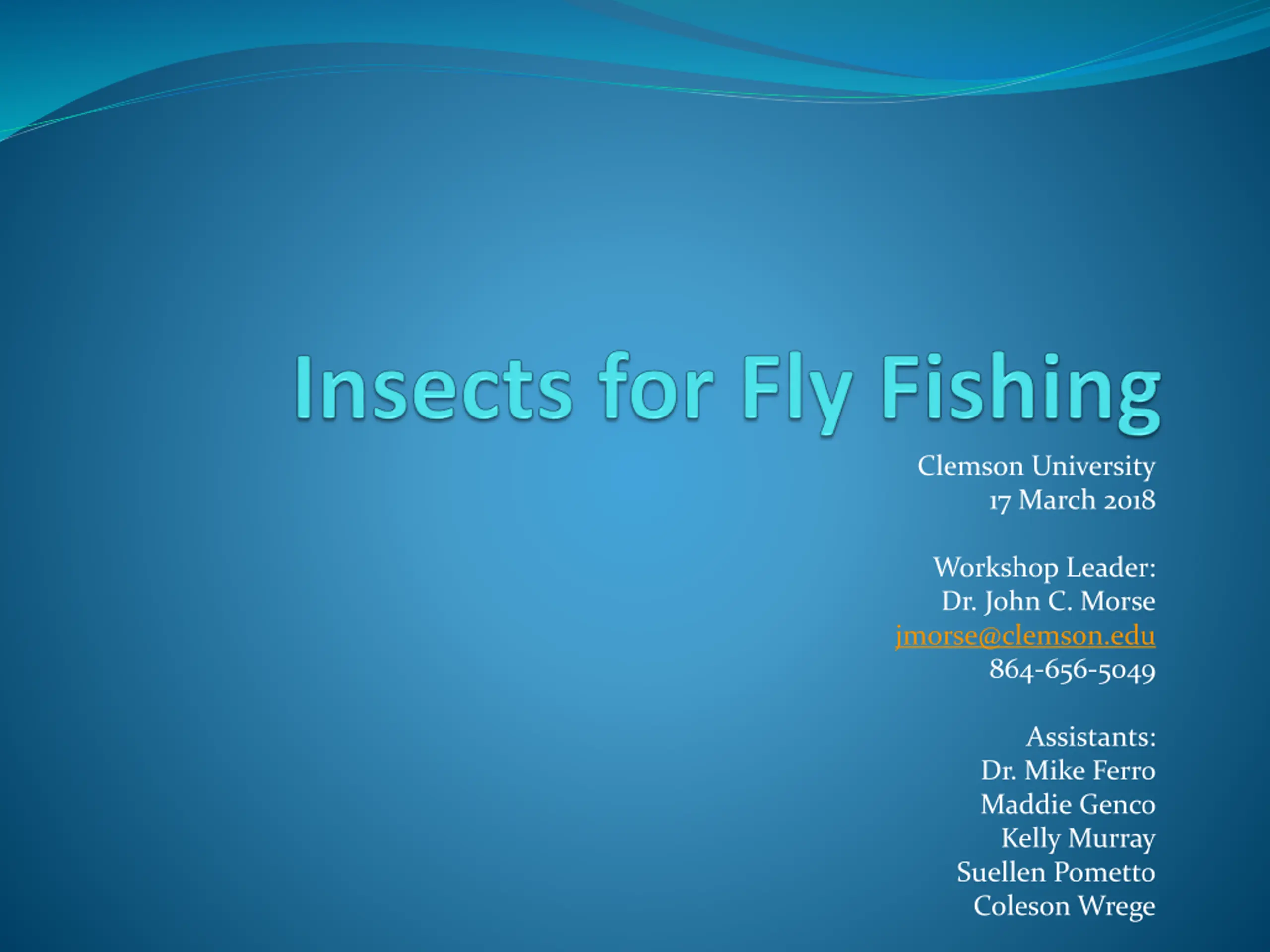 Insects for Fly Fishing

Clemson University
17 March 2018

Workshop Leader:
Dr. John C. Morse
jmorse@clemson.edu
864-656-5049

Assistants:
Dr. Mike Ferro
Maddie Genco
Kelly Murray
Suellen Pometto
Coleson Wrege